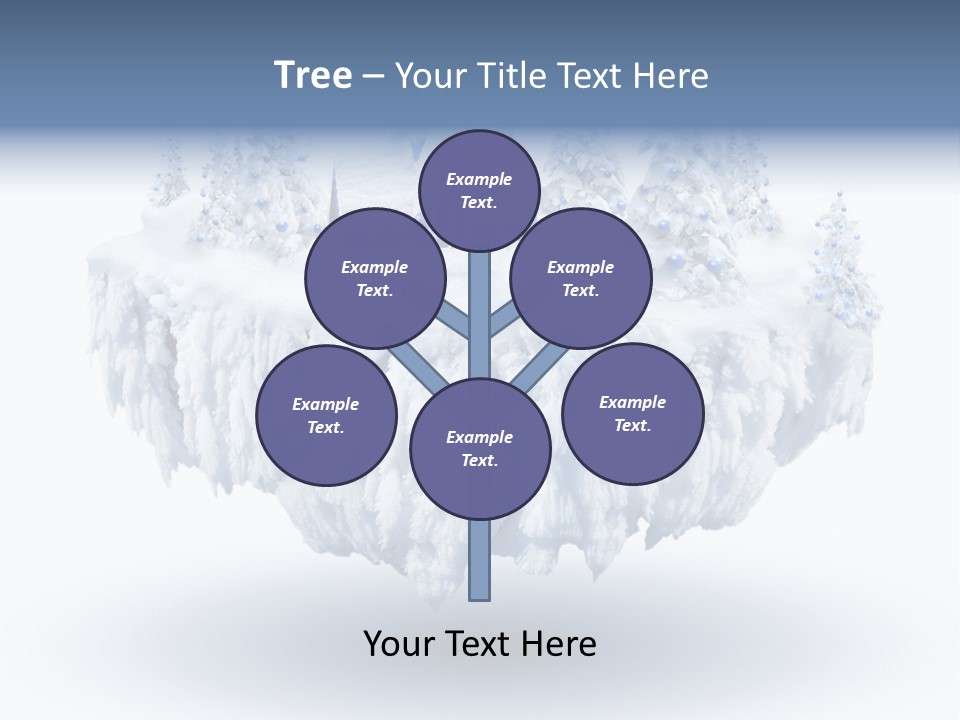 Tree – Your Title Text Here

Example Text.

Example Text.

Example Text.

Example Text.

Example Text.

Example Text.

Your Text Here